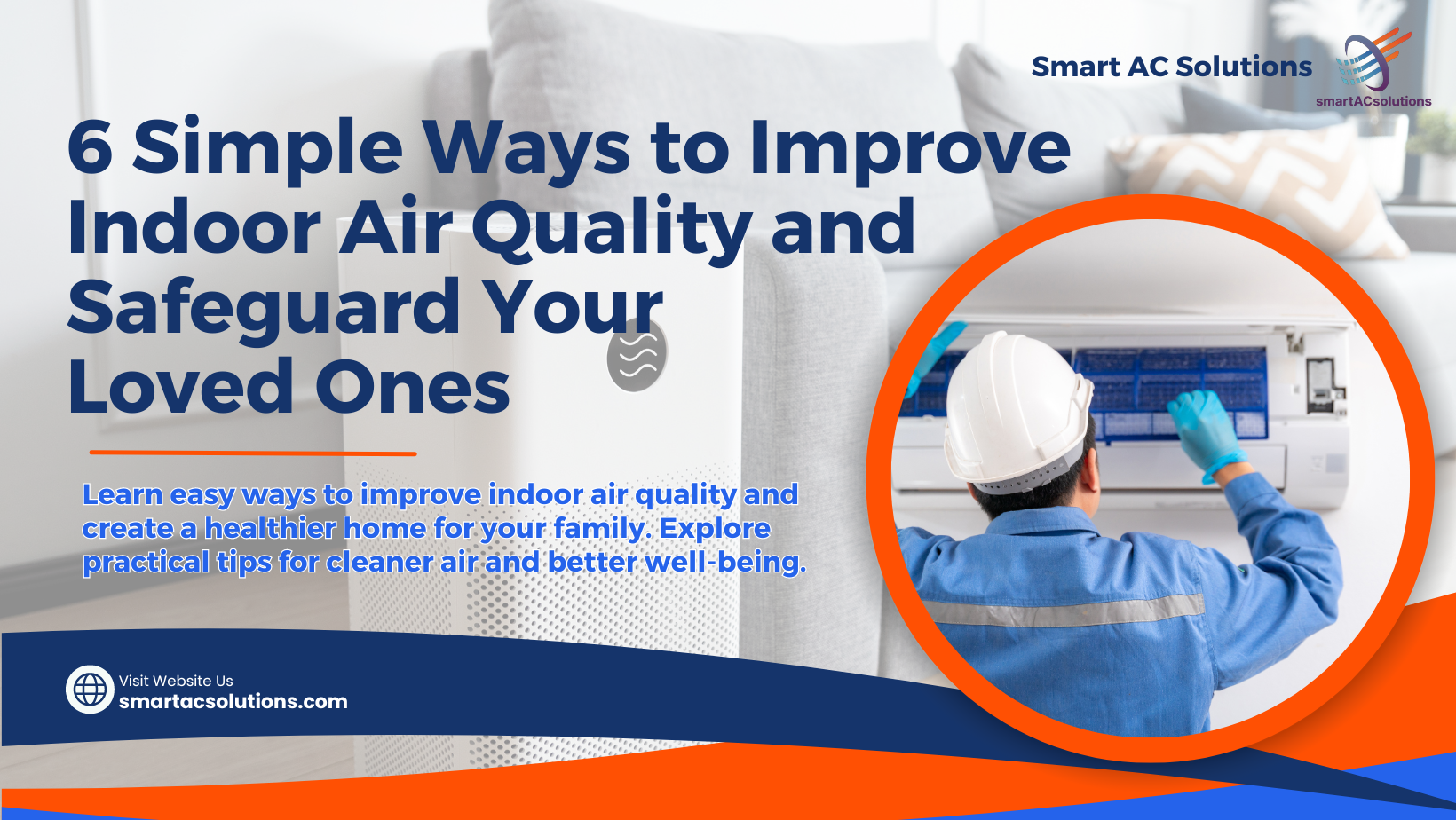 Smart AC Solutions

smartACsolutions

6 Simple Ways to Improve Indoor Air Quality and Safeguard Your Loved Ones

Learn easy ways to improve indoor air quality and create a healthier home for your family. Explore practical tips for cleaner air and better well-being.

Visit Website Us
smartacsolutions.com